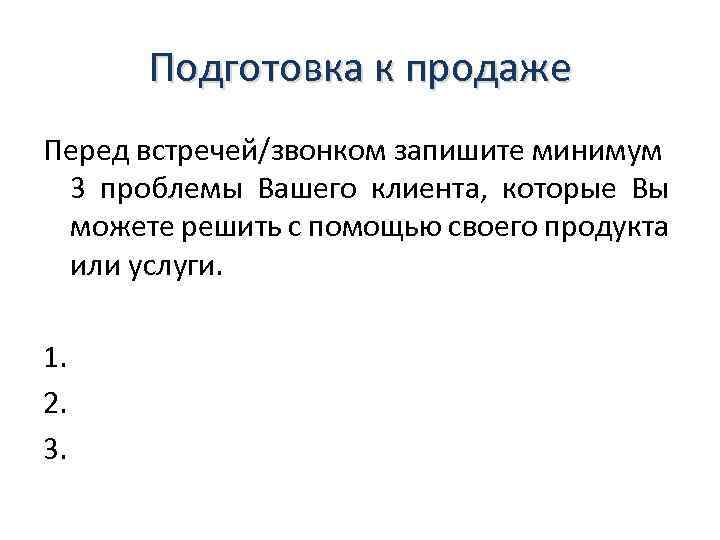 Подготовка к продаже

Перед встречей/звонком запишите минимум 3 проблемы Вашего клиента, которые Вы можете решить с помощью своего продукта или услуги.

1.

2.

3.